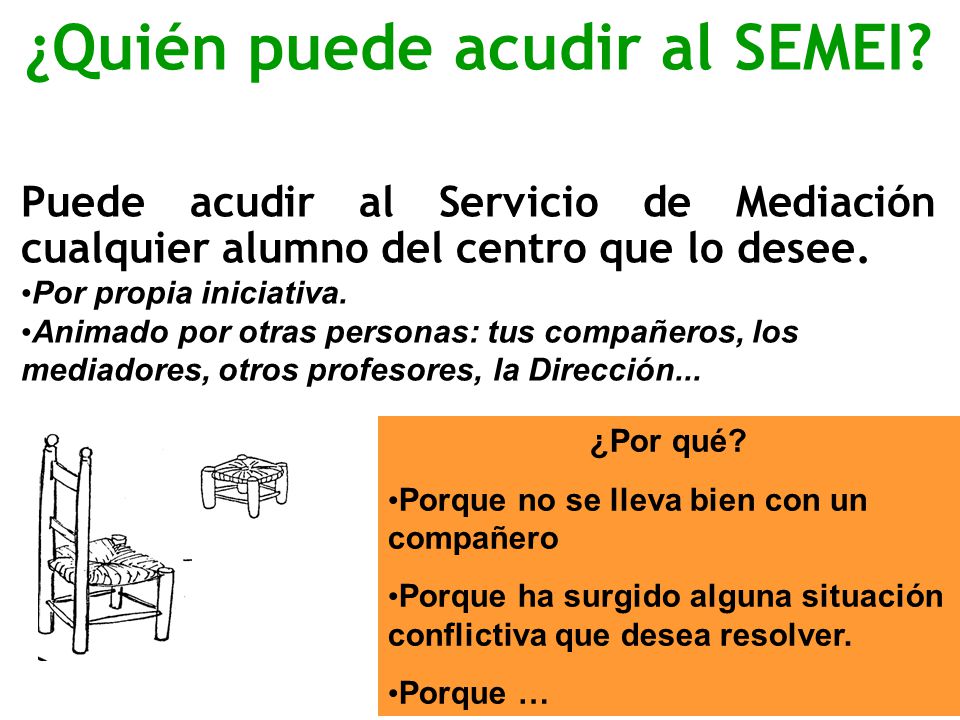 ¿Quién puede acudir al SEMEI?

Puede acudir al Servicio de Mediación cualquier alumno del centro que lo desee.

•Por propia iniciativa.
•Animado por otras personas: tus compañeros, los mediadores, otros profesores, la Dirección...

¿Por qué?

•Porque no se lleva bien con un compañero

•Porque ha surgido alguna situación conflictiva que desea resolver.

•Porque …